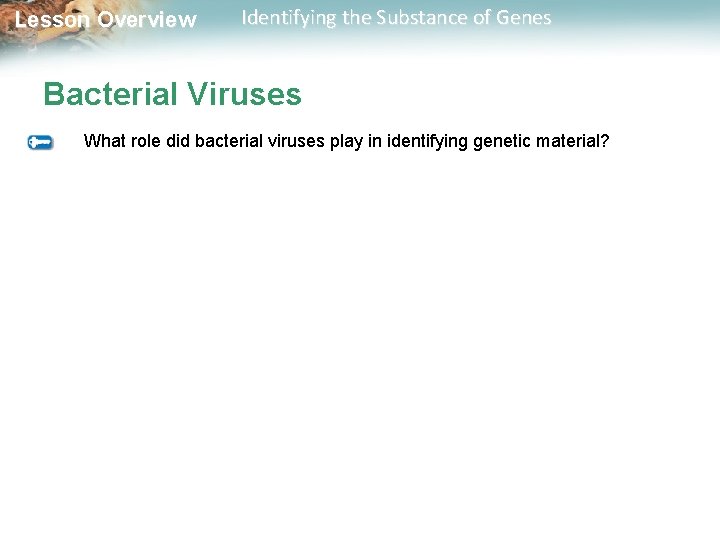 Lesson Overview Identifying the Substance of Genes

Bacterial Viruses

What role did bacterial viruses play in identifying genetic material?